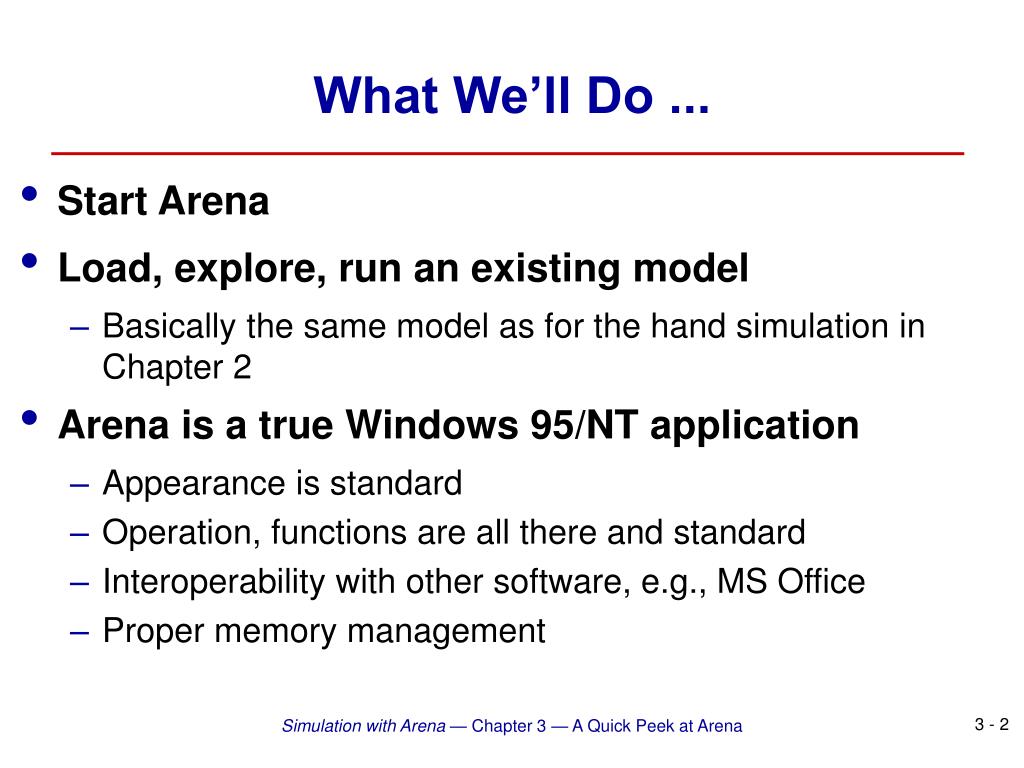 What We’ll Do ...

• Start Arena
• Load, explore, run an existing model
– Basically the same model as for the hand simulation in Chapter 2
• Arena is a true Windows 95/NT application
– Appearance is standard
– Operation, functions are all there and standard
– Interoperability with other software, e.g., MS Office
– Proper memory management

Simulation with Arena — Chapter 3 — A Quick Peek at Arena

3 - 2